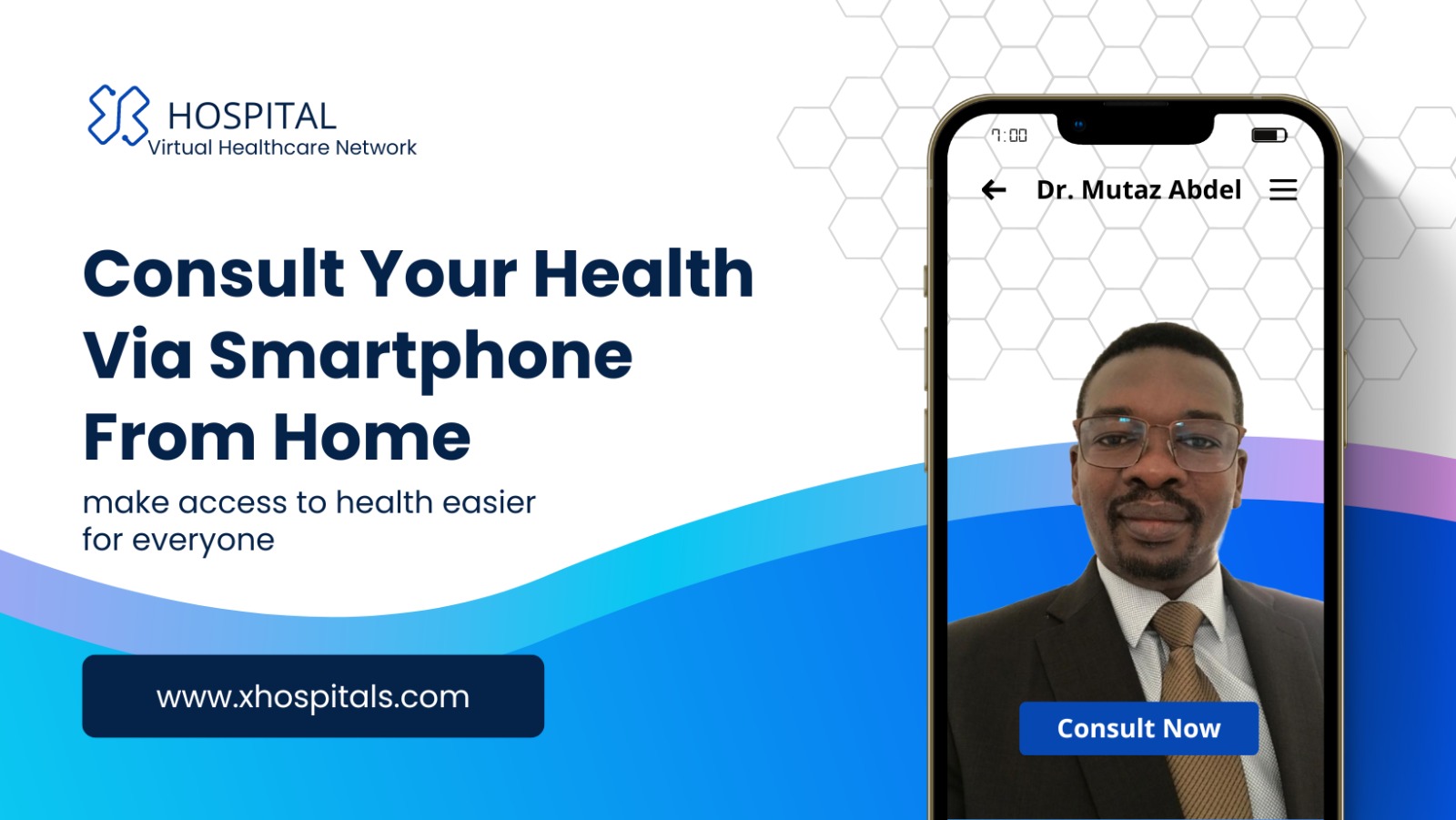 HOSPITAL
Virtual Healthcare Network

Consult Your Health Via Smartphone From Home

make access to health easier for everyone

www.xhospitals.com

7:00

Dr. Mutaz Abdel

Consult Now